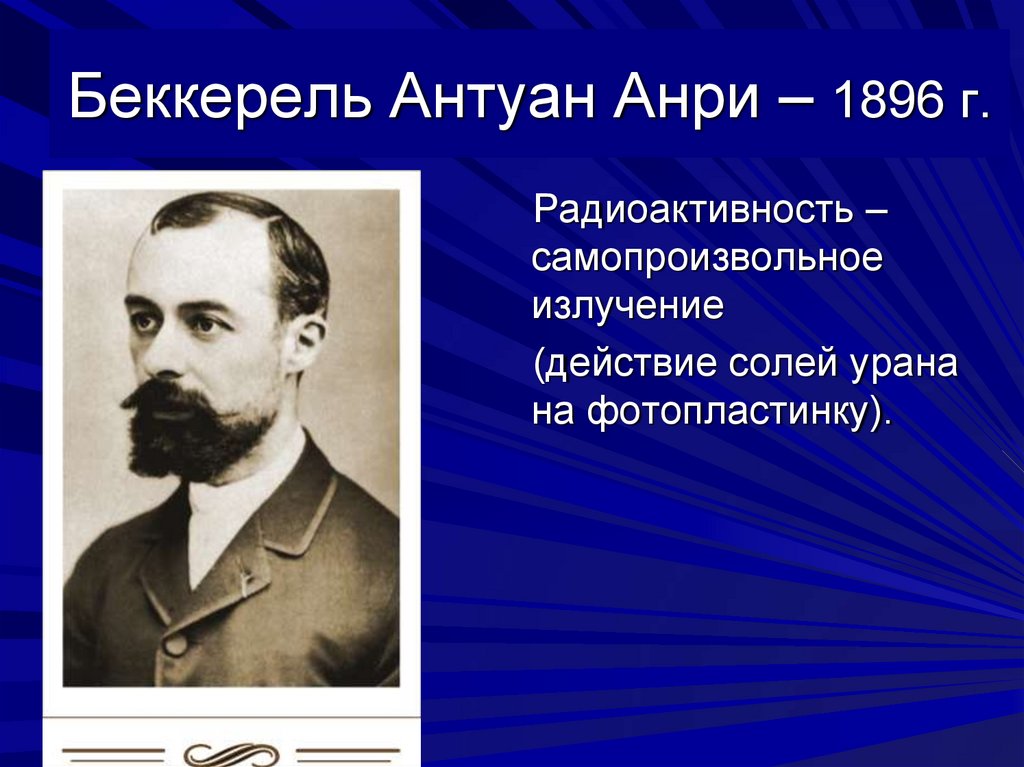 Беккерель Антуан Анри – 1896 г.

Радиоактивность – самопроизвольное излучение

(действие солей урана на фотопластинку).